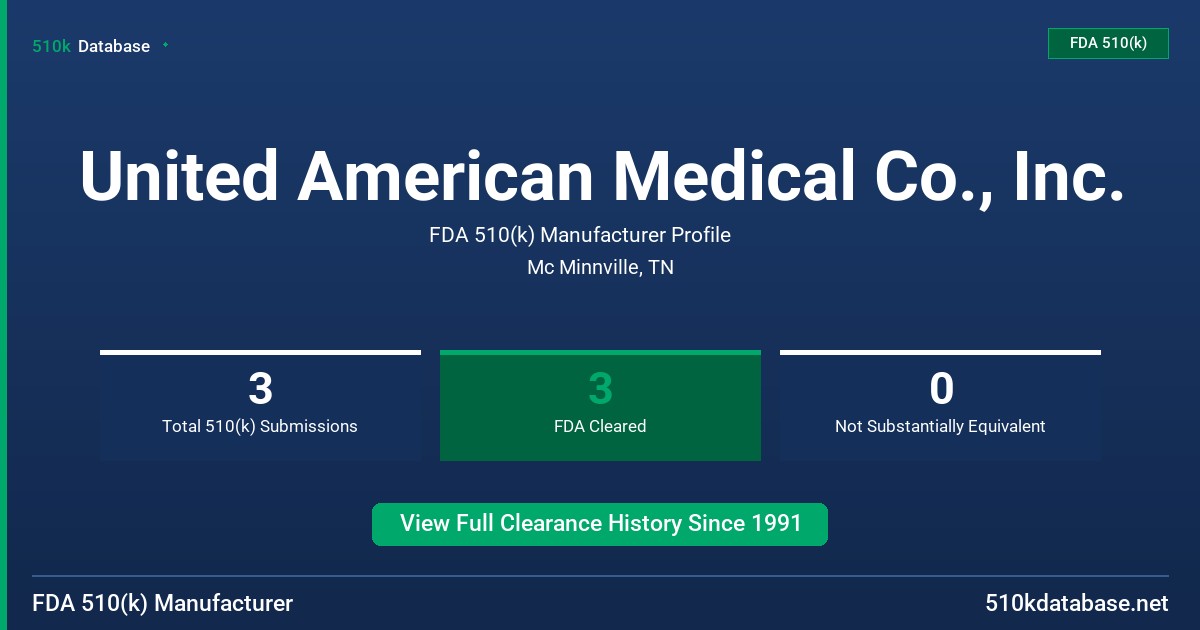 510k Database

FDA 510(k)

United American Medical Co., Inc.

FDA 510(k) Manufacturer Profile

Mc Minnville, TN

3
Total 510(k) Submissions

3
FDA Cleared

0
Not Substantially Equivalent

View Full Clearance History Since 1991

FDA 510(k) Manufacturer

510kdatabase.net